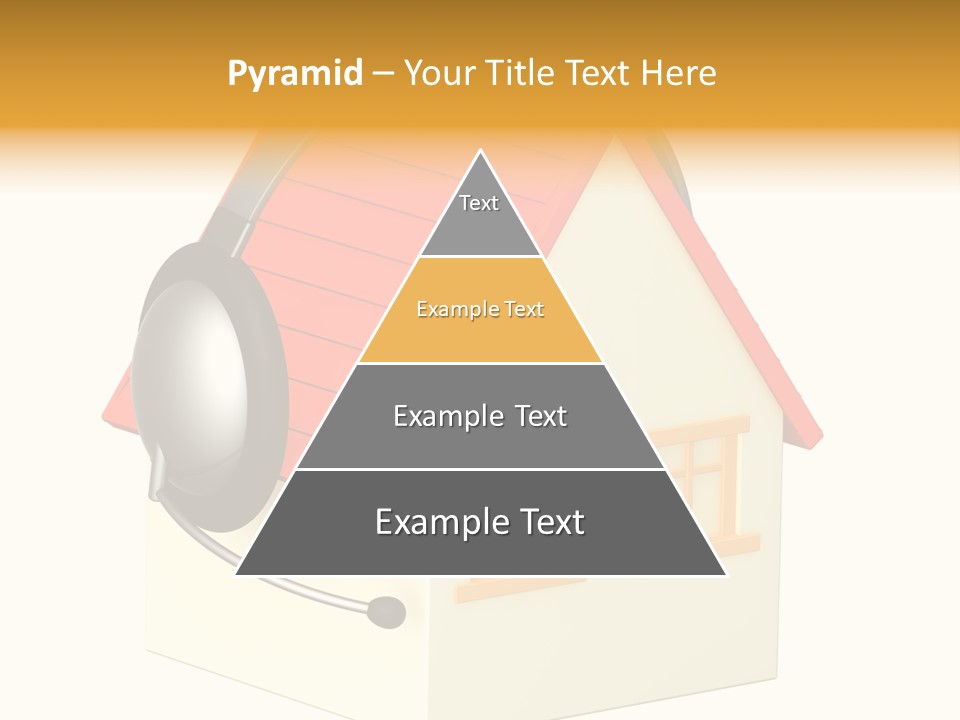 Pyramid – Your Title Text Here

Text

Example Text

Example Text

Example Text